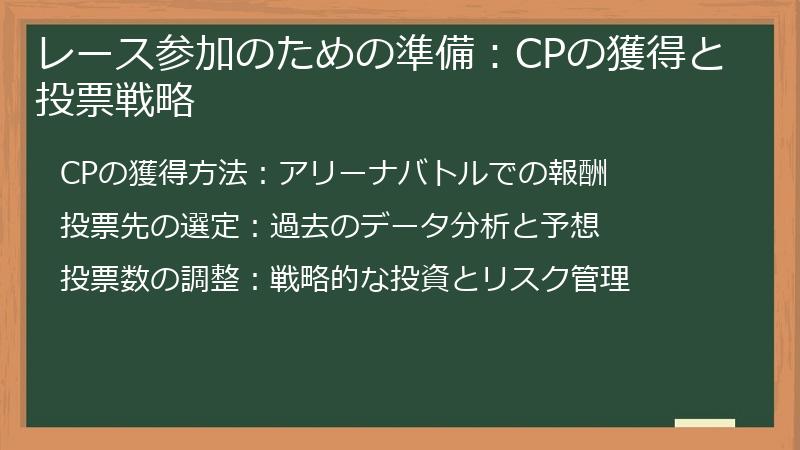 レース参加のための準備：CPの獲得と投票戦略

CPの獲得方法：アリーナバトルでの報酬

投票先の選定：過去のデータ分析と予想

投票数の調整：戦略的な投資とリスク管理